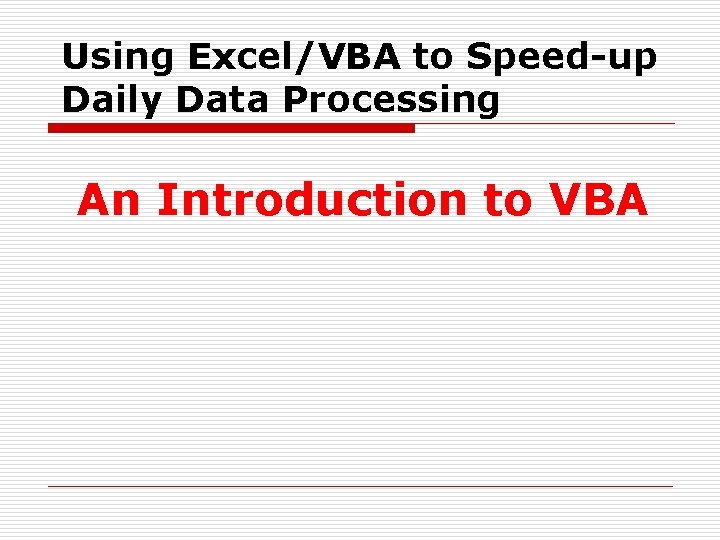 Using Excel/VBA to Speed-up Daily Data Processing

An Introduction to VBA